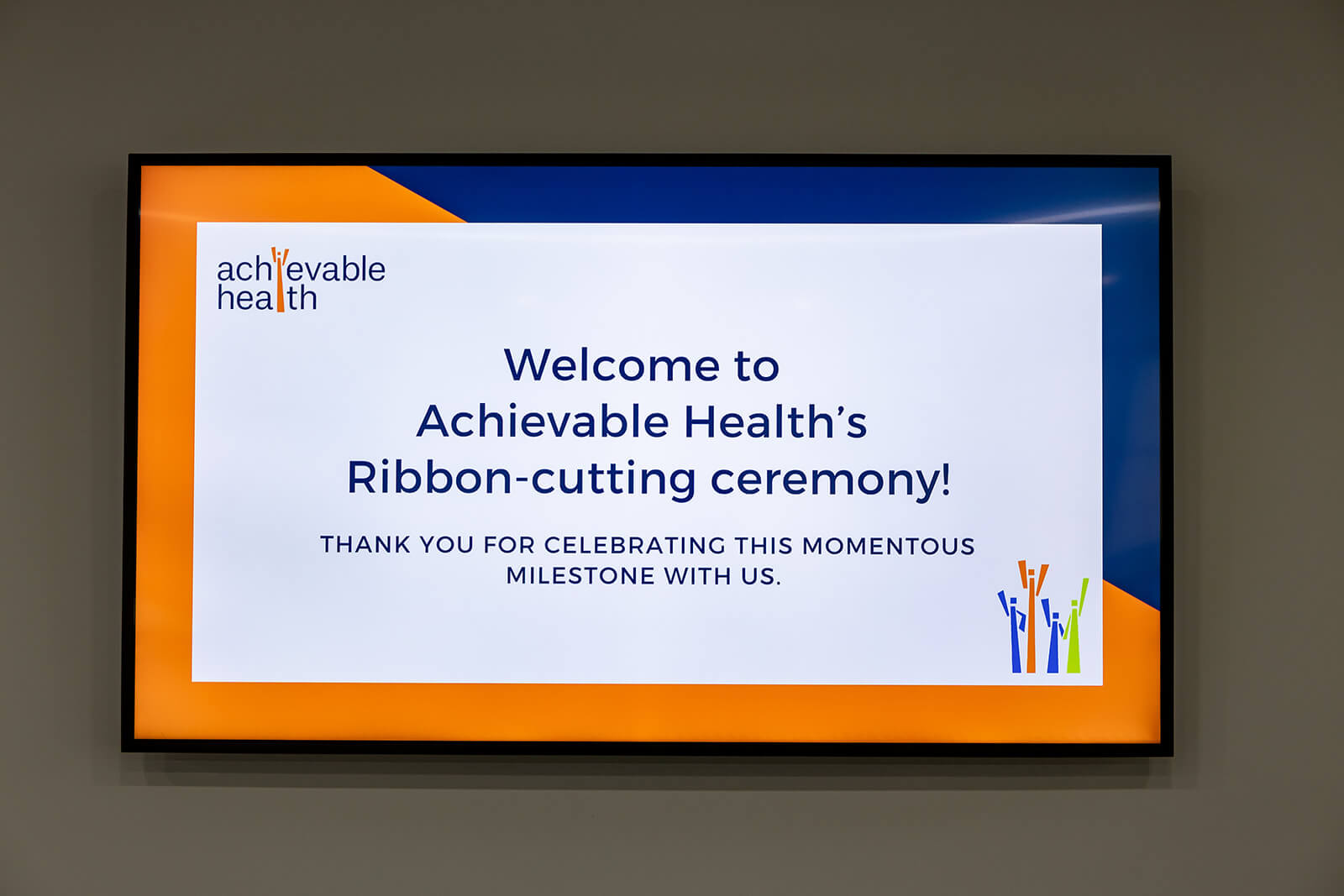 achievable
health

Welcome to
Achievable Health's
Ribbon-cutting ceremony!

THANK YOU FOR CELEBRATING THIS MOMENTOUS MILESTONE WITH US.